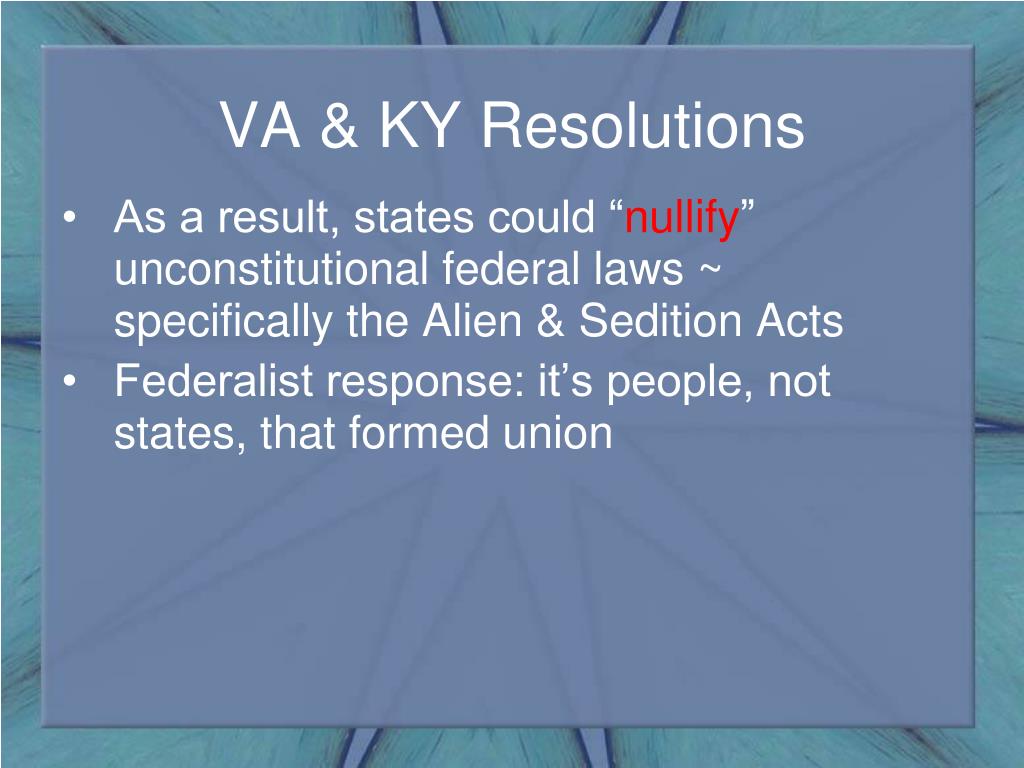 VA & KY Resolutions

• As a result, states could “nullify” unconstitutional federal laws ~ specifically the Alien & Sedition Acts
• Federalist response: it’s people, not states, that formed union